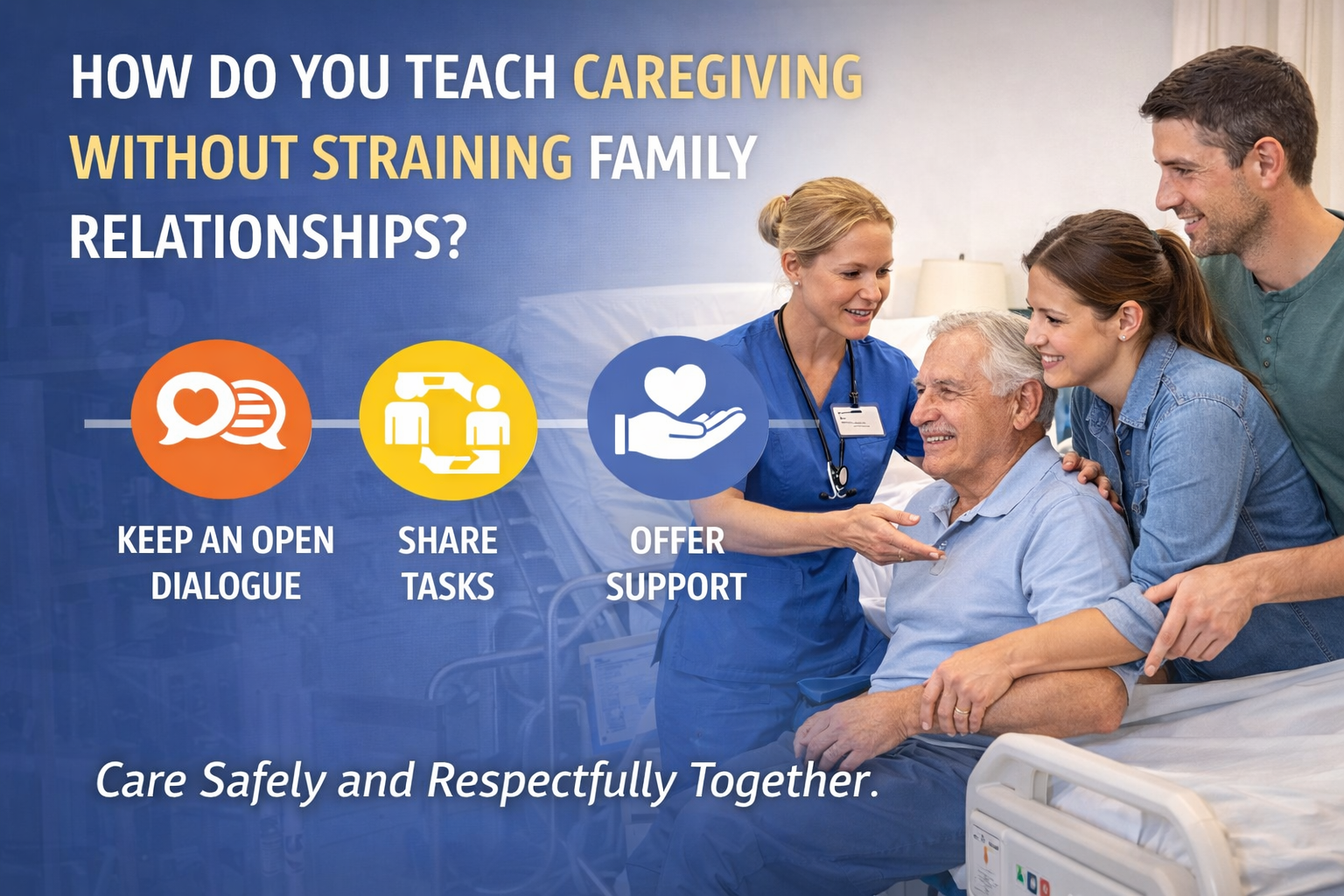 HOW DO YOU TEACH CAREGIVING WITHOUT STRAINING FAMILY RELATIONSHIPS?

KEEP AN OPEN DIALOGUE

SHARE TASKS

OFFER SUPPORT

Care Safely and Respectfully Together.